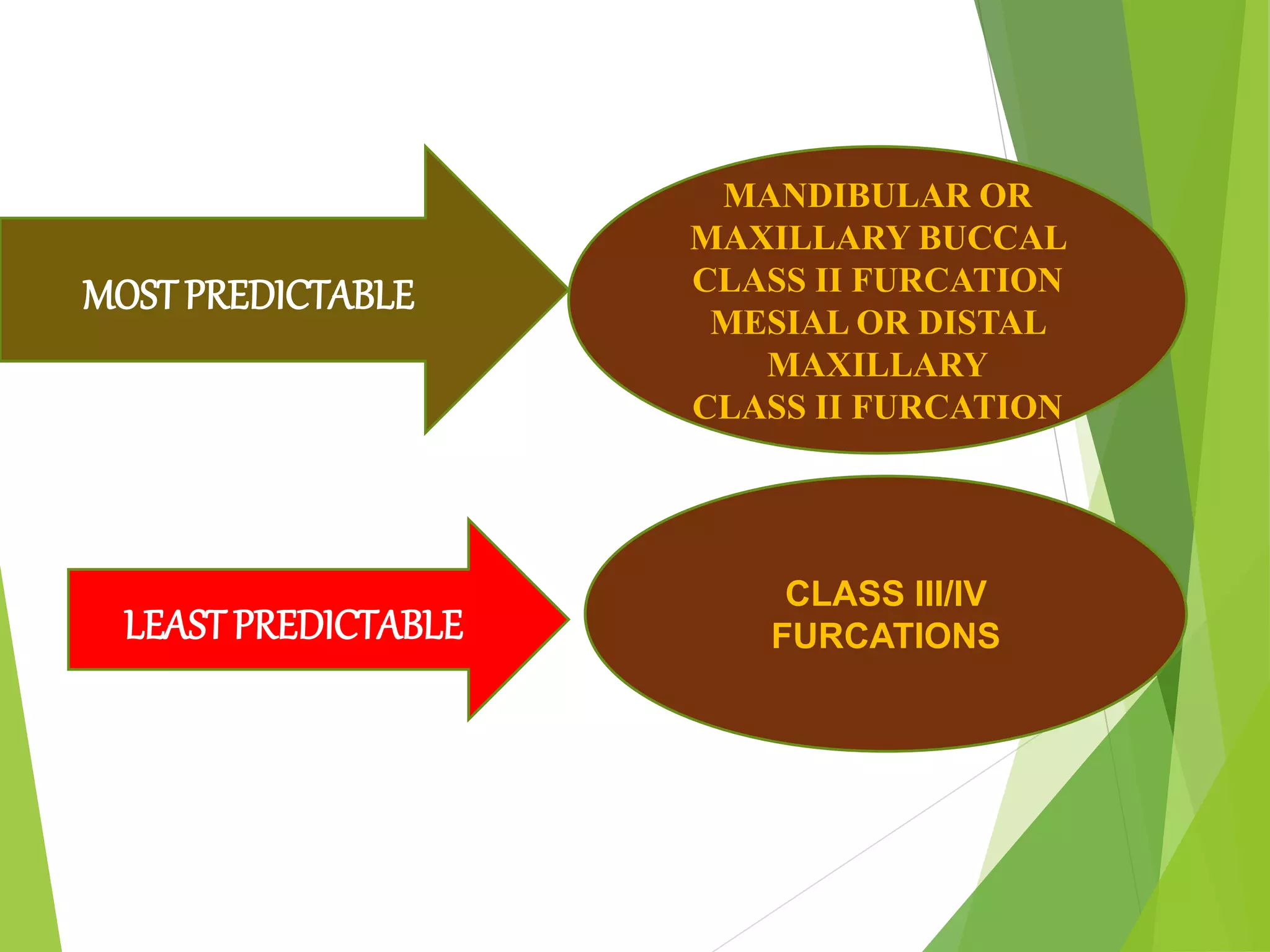 MOST PREDICTABLE

MANDIBULAR OR MAXILLARY BUCCAL CLASS II FURCATION MESIAL OR DISTAL MAXILLARY CLASS II FURCATION

LEAST PREDICTABLE

CLASS III/IV FURCATIONS